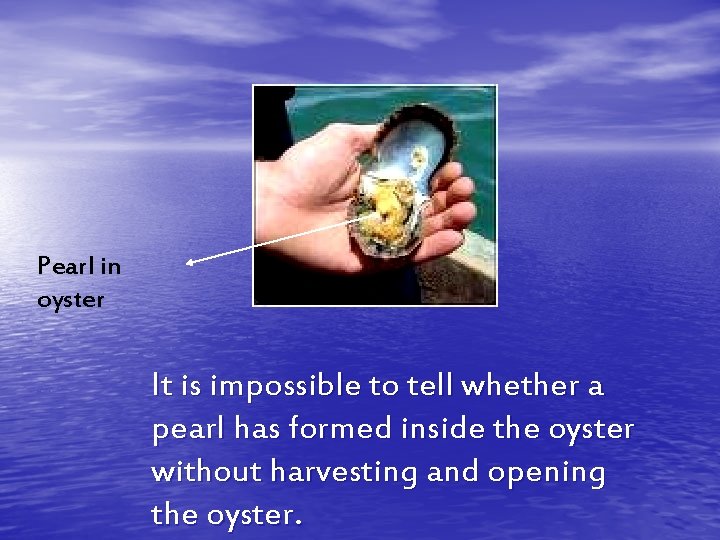 Pearl in oyster

It is impossible to tell whether a pearl has formed inside the oyster without harvesting and opening the oyster.